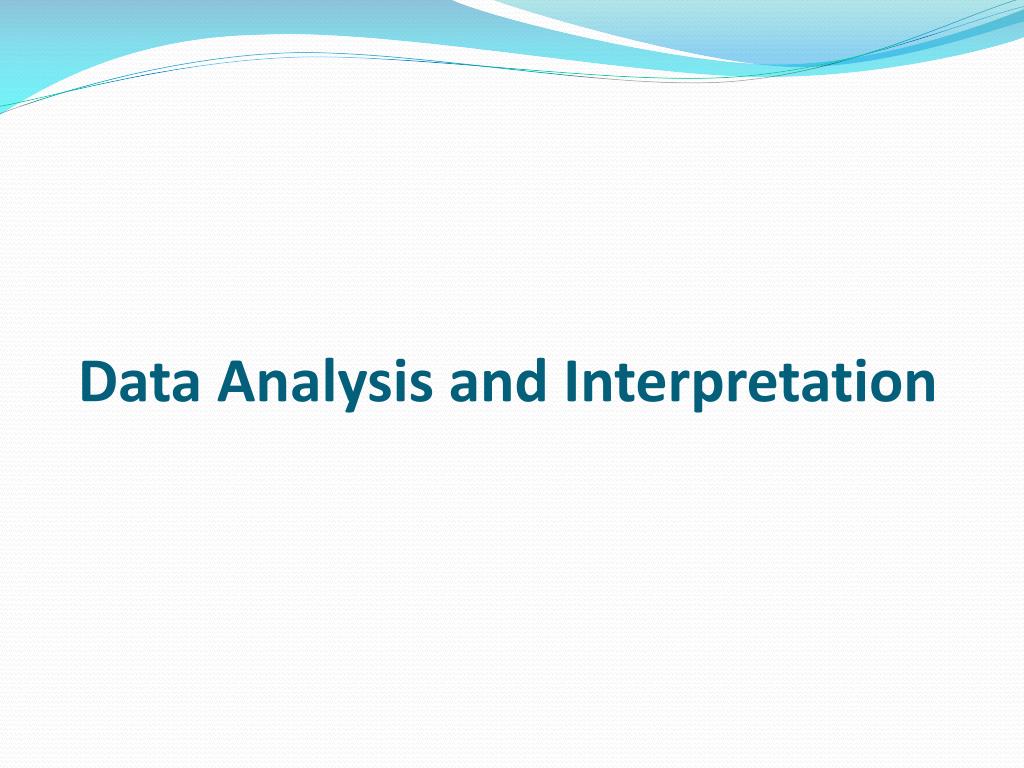 Data Analysis and Interpretation